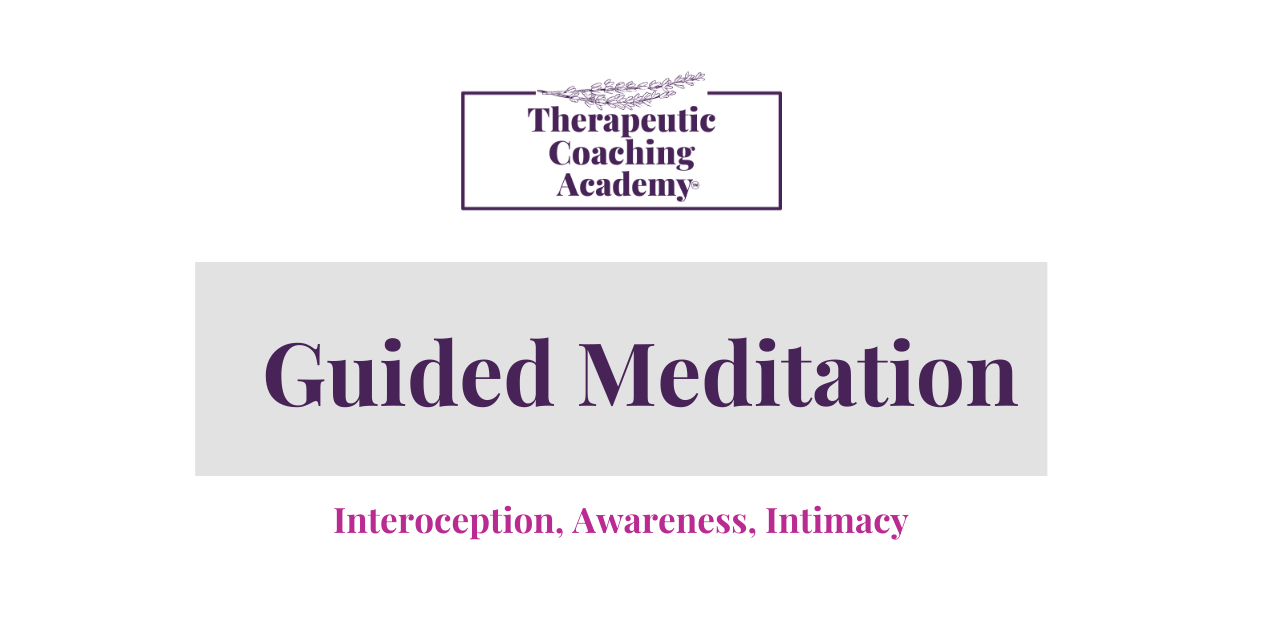 Therapeutic Coaching Academy™

Guided Meditation

Interoception, Awareness, Intimacy